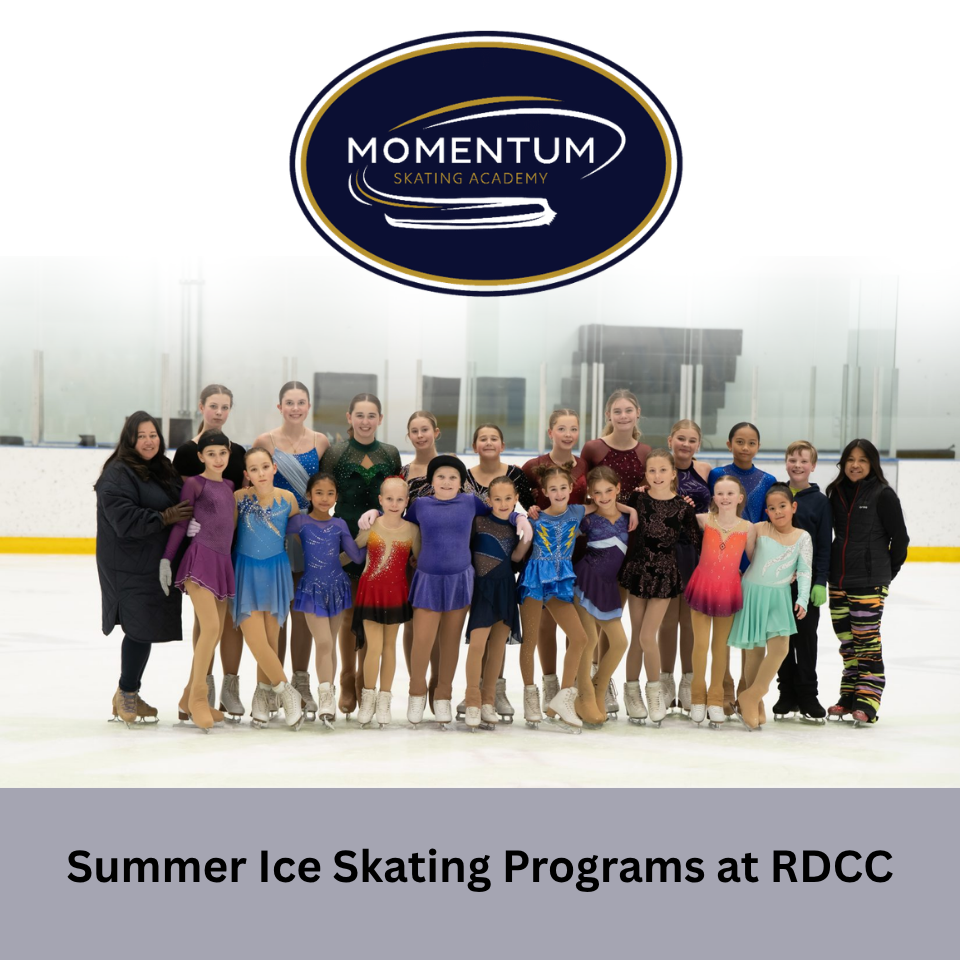 MOMENTUM
SKATING ACADEMY

Summer Ice Skating Programs at RDCC